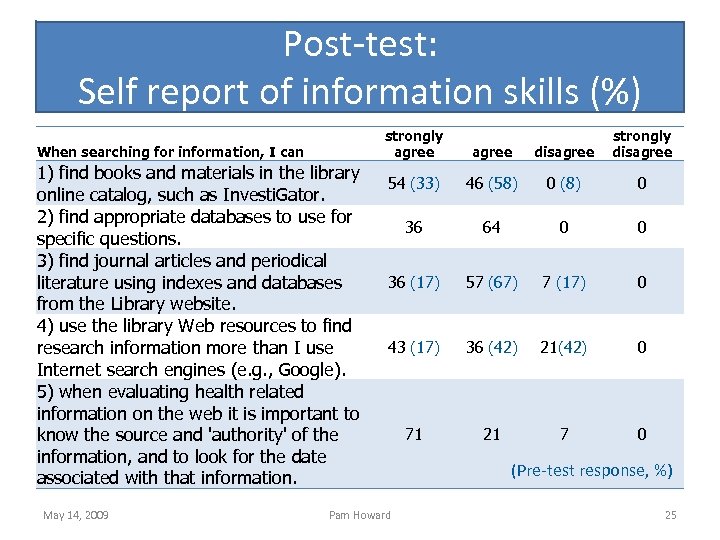 Post-test:
Self report of information skills (%)

| When searching for information, I can | strongly agree | agree | disagree | strongly disagree |
|---|---|---|---|---|
| 1) find books and materials in the library online catalog, such as InvestiGator. | 54 (33) | 46 (58) | 0 (8) | 0 |
| 2) find appropriate databases to use for specific questions. | 36 | 64 | 0 | 0 |
| 3) find journal articles and periodical literature using indexes and databases from the Library website. | 36 (17) | 57 (67) | 7 (17) | 0 |
| 4) use the library Web resources to find research information more than I use Internet search engines (e.g., Google). | 43 (17) | 36 (42) | 21(42) | 0 |
| 5) when evaluating health related information on the web it is important to know the source and 'authority' of the information, and to look for the date associated with that information. | 71 | 21 | 7 | 0 |

(Pre-test response, %)

May 14, 2009 Pam Howard 25